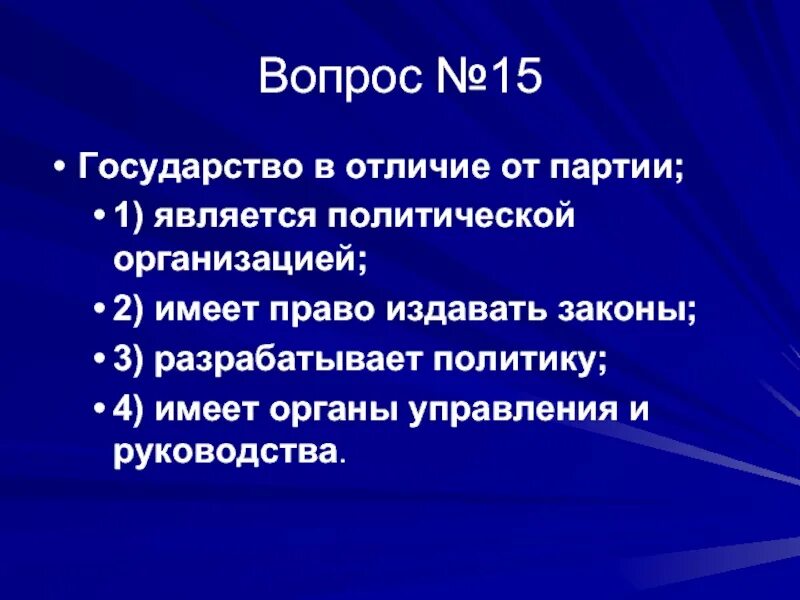 Вопрос №15

• Государство в отличие от партии;

• 1) является политической организацией;

• 2) имеет право издавать законы;

• 3) разрабатывает политику;

• 4) имеет органы управления и руководства.